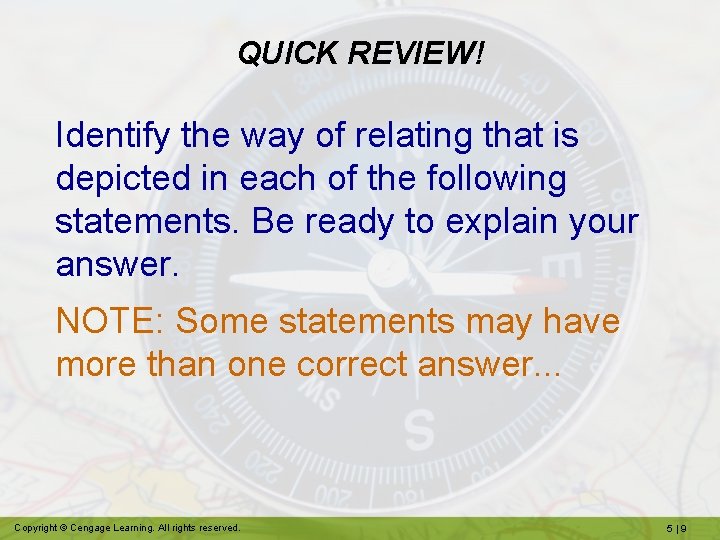 QUICK REVIEW!

Identify the way of relating that is depicted in each of the following statements. Be ready to explain your answer.

NOTE: Some statements may have more than one correct answer...

Copyright © Cengage Learning. All rights reserved.

5 | 9